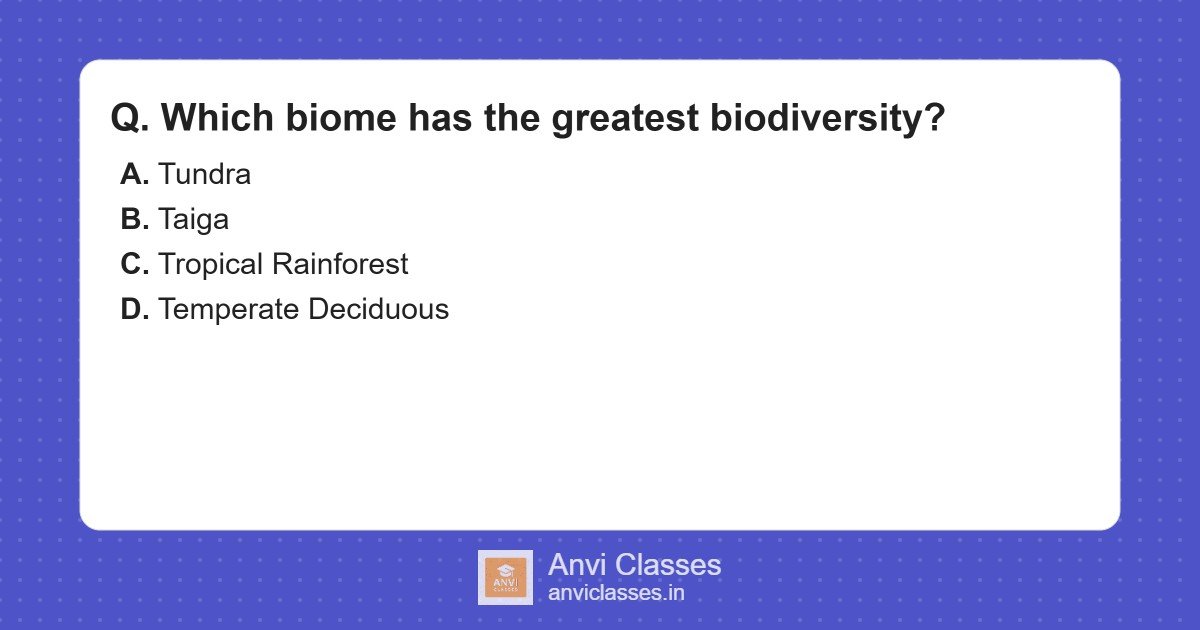 Q. Which biome has the greatest biodiversity?

A. Tundra
B. Taiga
C. Tropical Rainforest
D. Temperate Deciduous

ANVI CLASSES
Anvi Classes
anviclasses.in